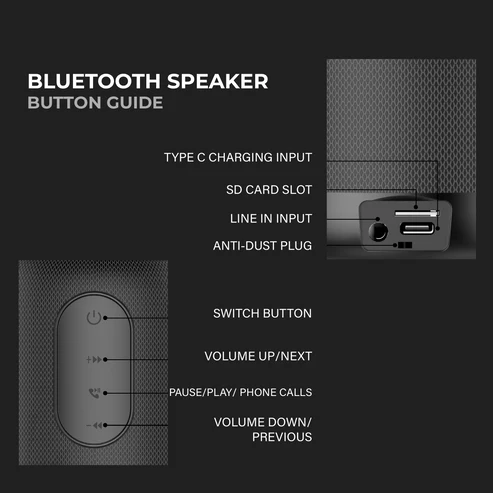 BLUETOOTH SPEAKER
BUTTON GUIDE

TYPE C CHARGING INPUT

SD CARD SLOT

LINE IN INPUT

ANTI-DUST PLUG

SWITCH BUTTON

VOLUME UP/NEXT

PAUSE/PLAY/ PHONE CALLS

VOLUME DOWN/ PREVIOUS